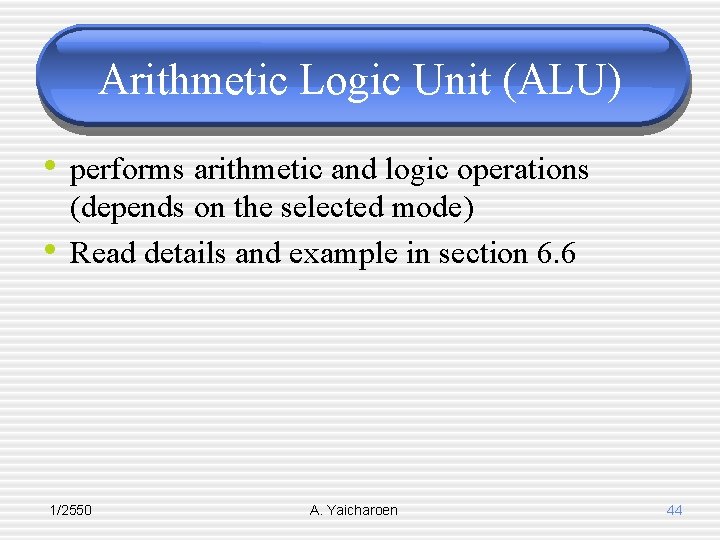 Arithmetic Logic Unit (ALU)

• performs arithmetic and logic operations (depends on the selected mode)
• Read details and example in section 6.6

1/2550
A. Yaicharoen
44